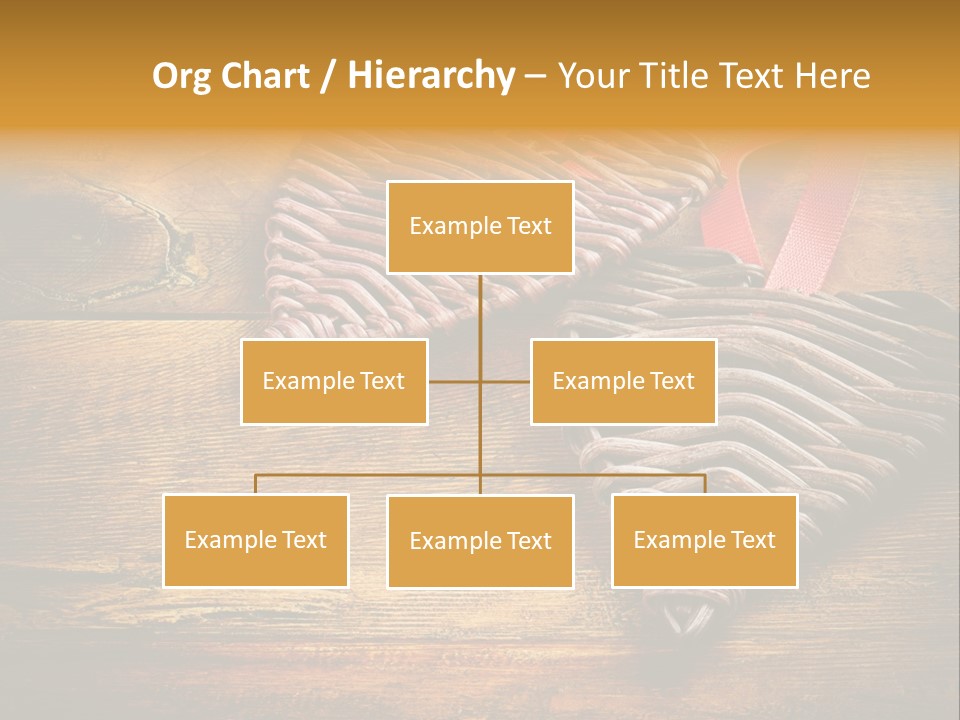 Org Chart / Hierarchy – Your Title Text Here

Example Text

Example Text

Example Text

Example Text

Example Text

Example Text